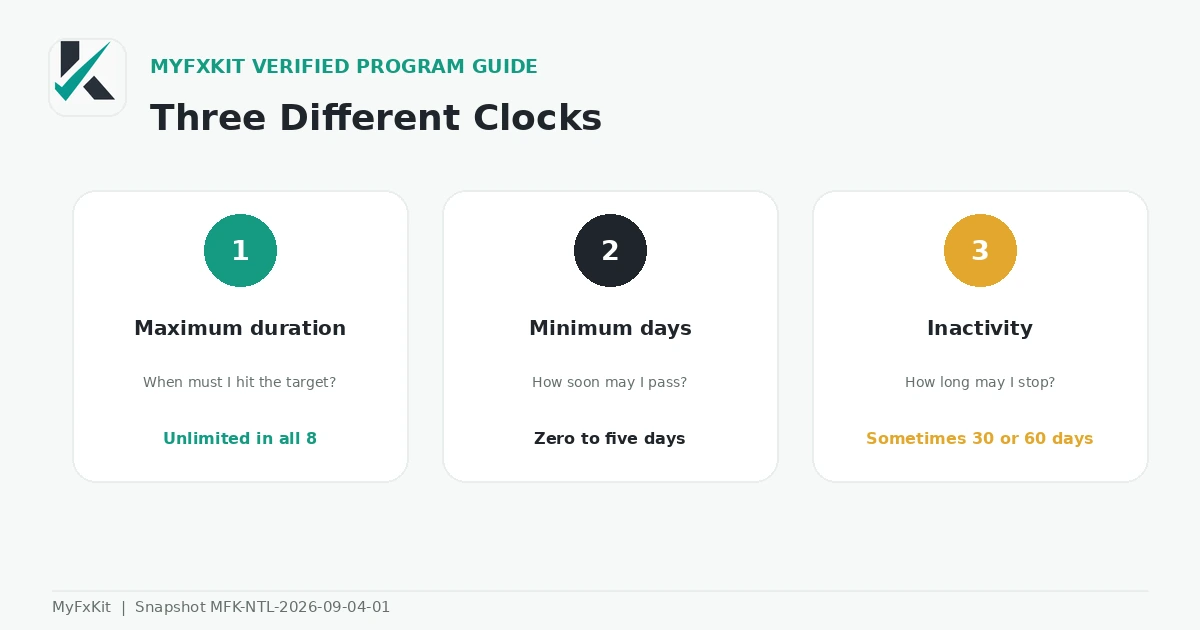 MYFXKIT VERIFIED PROGRAM GUIDE

Three Different Clocks

1

Maximum duration

When must I hit the target?

Unlimited in all 8

2

Minimum days

How soon may I pass?

Zero to five days

3

Inactivity

How long may I stop?

Sometimes 30 or 60 days

MyFxKit | Snapshot MFK-NTL-2026-09-04-01